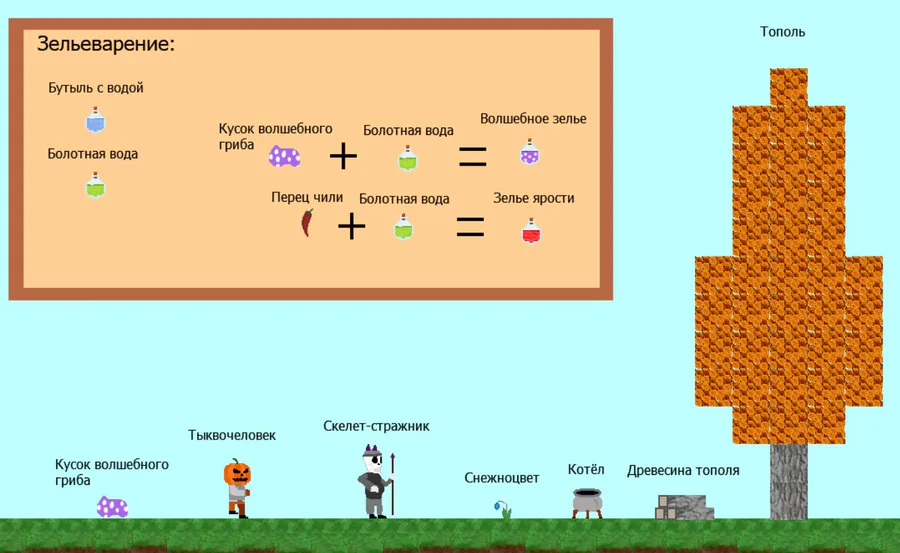 Зельеварение:

Бутыль с водой

Болотная вода

Кусок волшебного гриба + Болотная вода = Волшебное зелье

Перец чили + Болотная вода = Зелье ярости

Тополь

Кусок волшебного гриба

Тыквочеловек

Скелет-стражник

Снежноцвет

Котёл

Древесина тополя